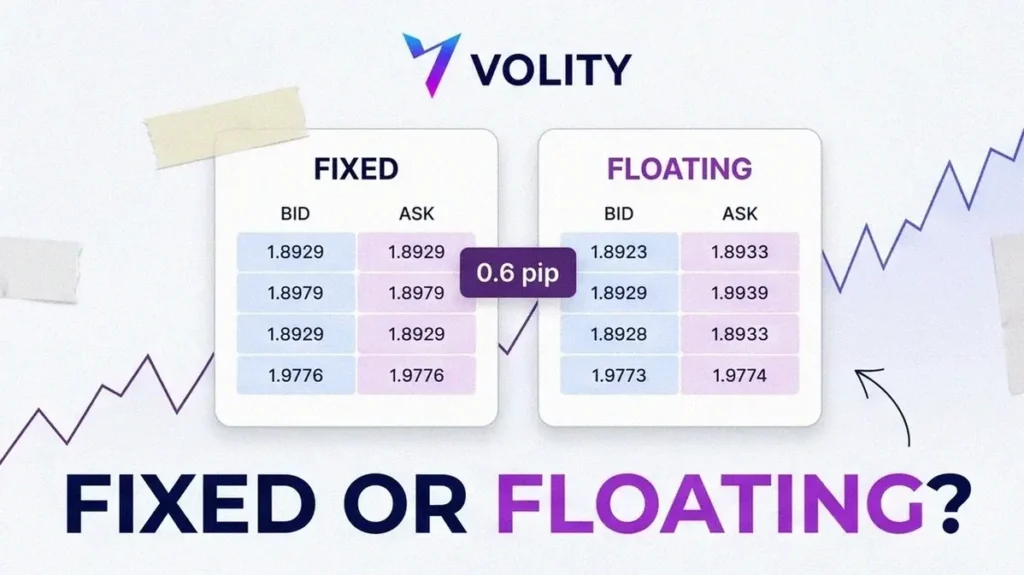 VOLITY

FIXED

| BID | ASK |
|---|---|
| 1.8929 | 1.8929 |
| 1.8979 | 1.8979 |
| 1.8929 | 1.8929 |
| 1.9776 | 1.9776 |

0.6 pip

FLOATING

| BID | ASK |
|---|---|
| 1.8923 | 1.8933 |
| 1.8929 | 1.9939 |
| 1.8928 | 1.8933 |
| 1.9773 | 1.9774 |

FIXED OR FLOATING?